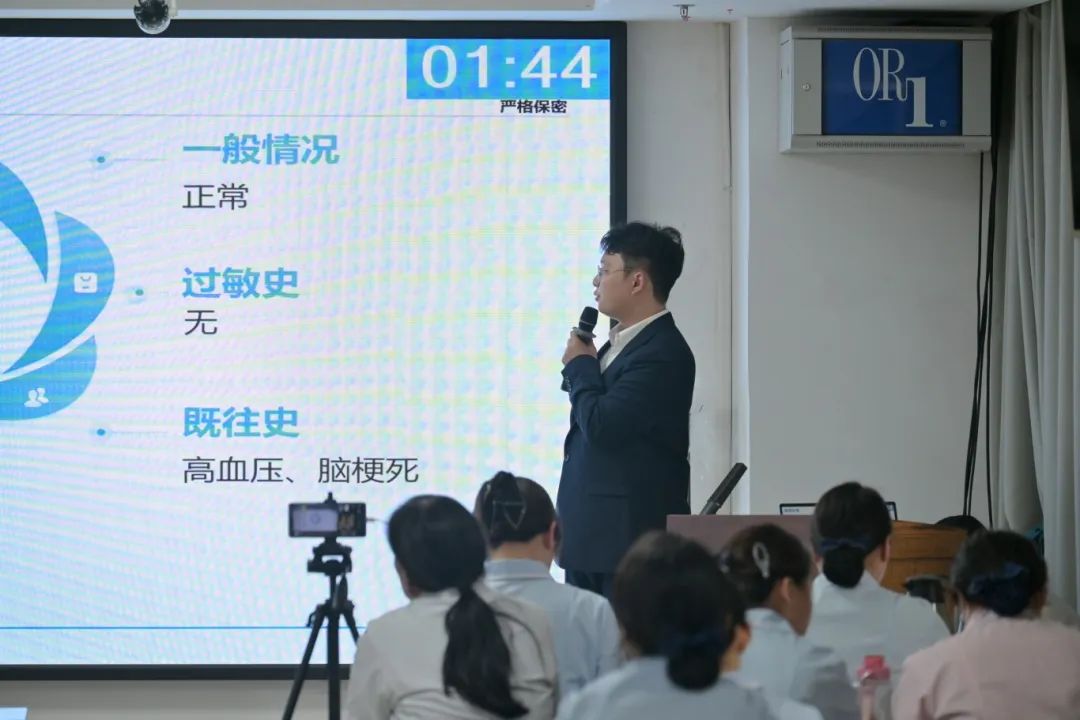 01:44
严格保密

一般情况
正常

过敏史
无

既往史
高血压、脑梗死

OR1